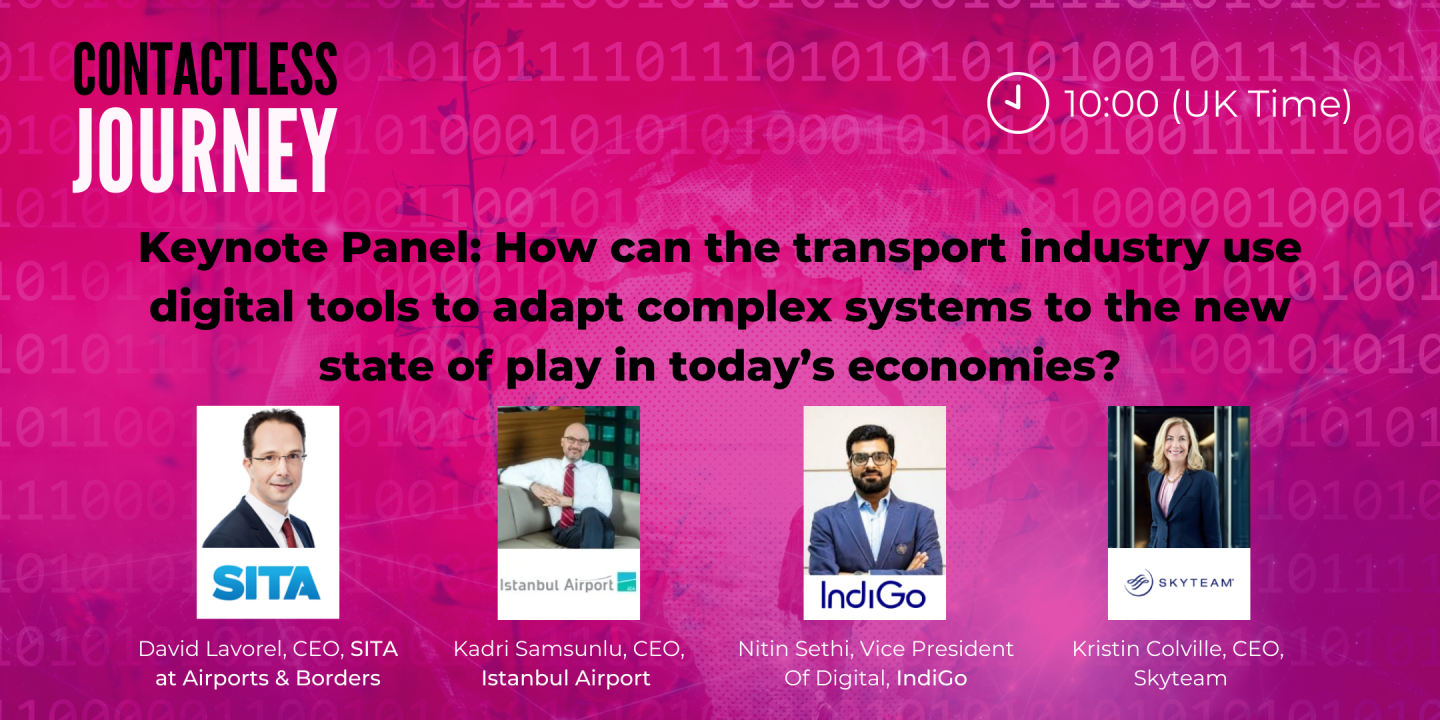 CONTACTLESS JOURNEY

10:00 (UK Time)

Keynote Panel: How can the transport industry use digital tools to adapt complex systems to the new state of play in today's economies?

SITA

David Lavorel, CEO, SITA at Airports & Borders

Istanbul Airport

Kadri Samsunlu, CEO, Istanbul Airport

IndiGo

Nitin Sethi, Vice President Of Digital, IndiGo

SKYTEAM

Kristin Colville, CEO, Skyteam